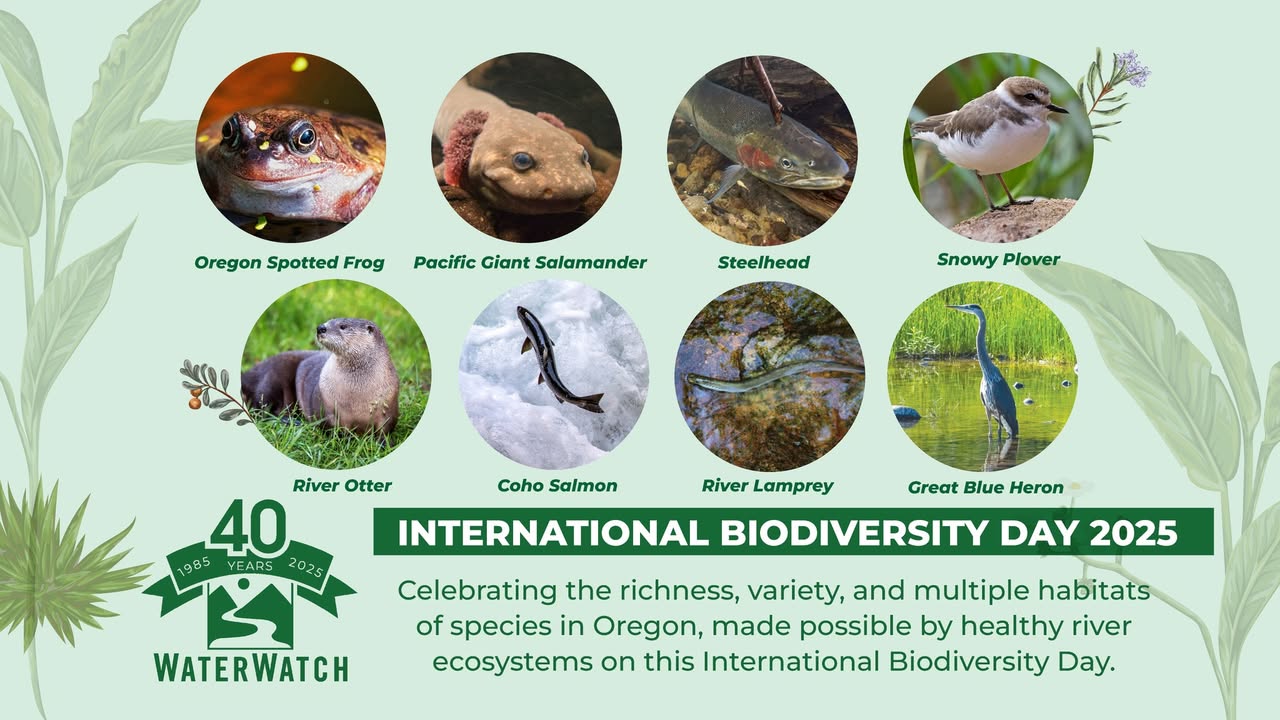 Oregon Spotted Frog

Pacific Giant Salamander

Steelhead

Snowy Plover

River Otter

Coho Salmon

River Lamprey

Great Blue Heron

40
1985 YEARS 2025
WATERWATCH

INTERNATIONAL BIODIVERSITY DAY 2025

Celebrating the richness, variety, and multiple habitats of species in Oregon, made possible by healthy river ecosystems on this International Biodiversity Day.